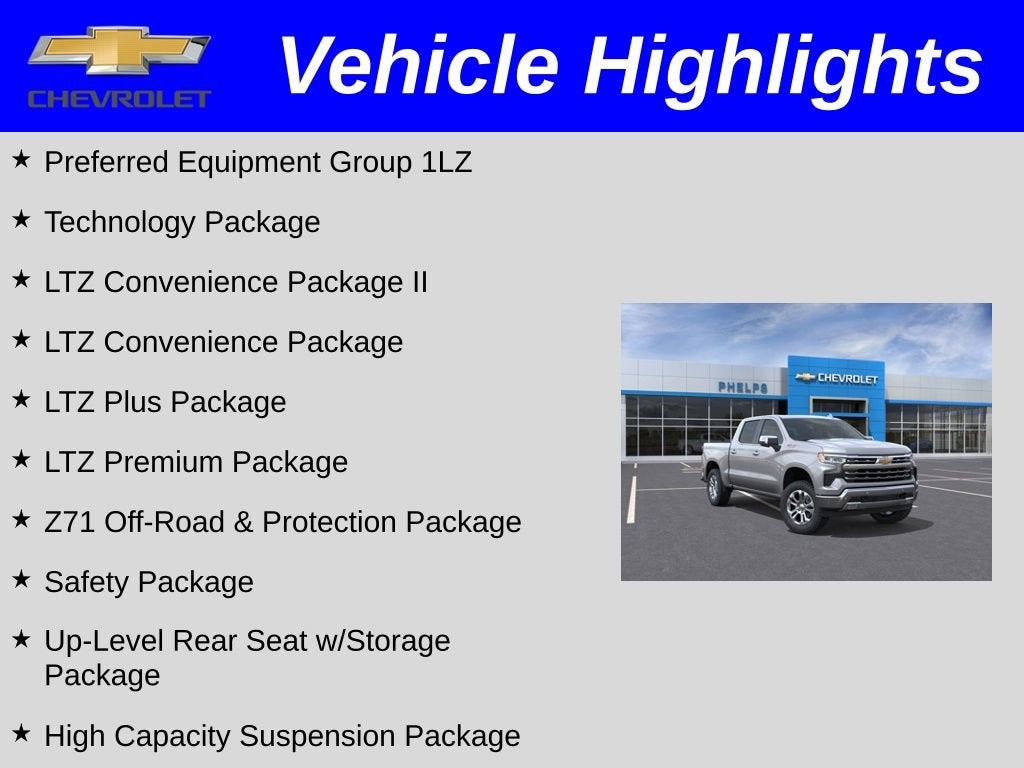 CHEVROLET

Vehicle Highlights

★ Preferred Equipment Group 1LZ

★ Technology Package

★ LTZ Convenience Package II

★ LTZ Convenience Package

★ LTZ Plus Package

★ LTZ Premium Package

★ Z71 Off-Road & Protection Package

★ Safety Package

★ Up-Level Rear Seat w/Storage Package

★ High Capacity Suspension Package

PHELPS

CHEVROLET